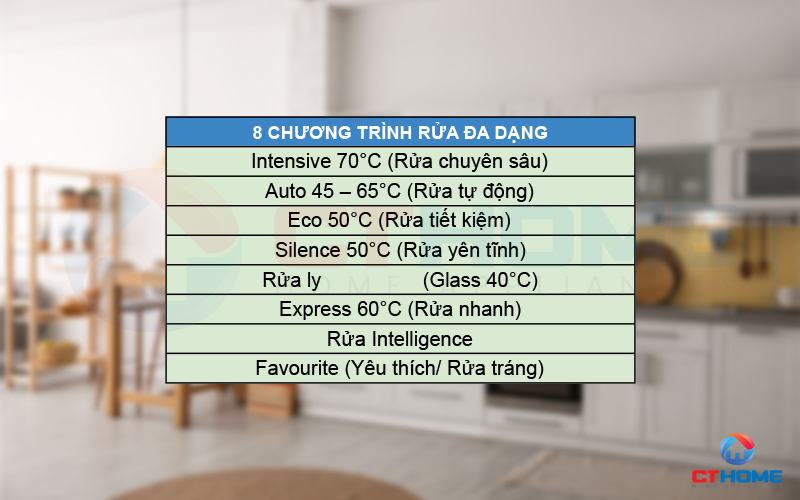 | 8 CHƯƠNG TRÌNH RỬA ĐA DẠNG |
|---|
| Intensive 70°C (Rửa chuyên sâu) |
| Auto 45 – 65°C (Rửa tự động) |
| Eco 50°C (Rửa tiết kiệm) |
| Silence 50°C (Rửa yên tĩnh) |
| Rửa ly (Glass 40°C) |
| Express 60°C (Rửa nhanh) |
| Rửa Intelligence |
| Favourite (Yêu thích/ Rửa tráng) |

CTHOME